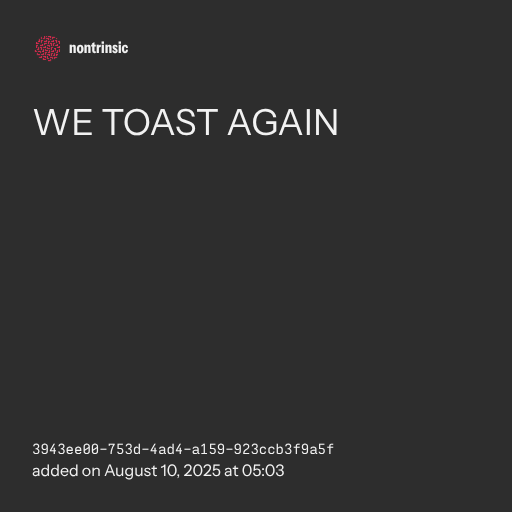 nontrinsic

WE TOAST AGAIN

3943ee00-753d-4ad4-a159-923ccb3f9a5f
added on August 10, 2025 at 05:03